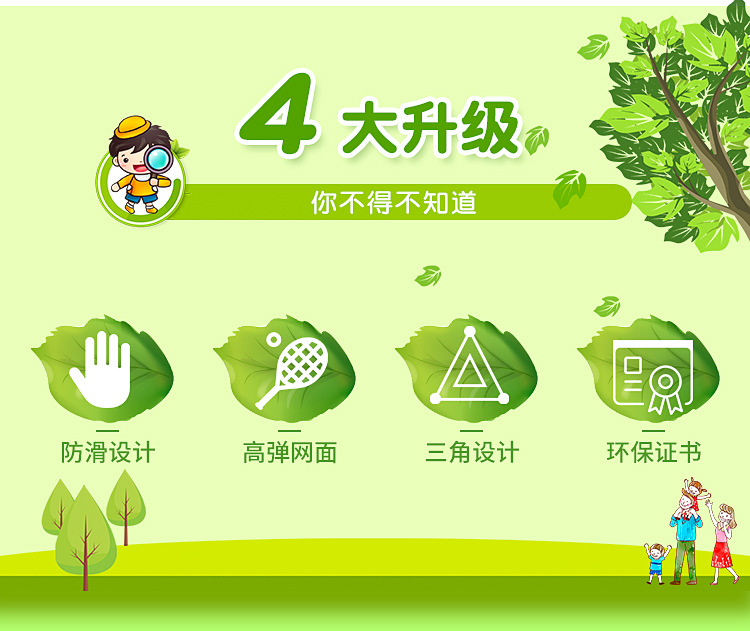 4 大升级

你不得不知道

防滑设计

高弹网面

三角设计

环保证书